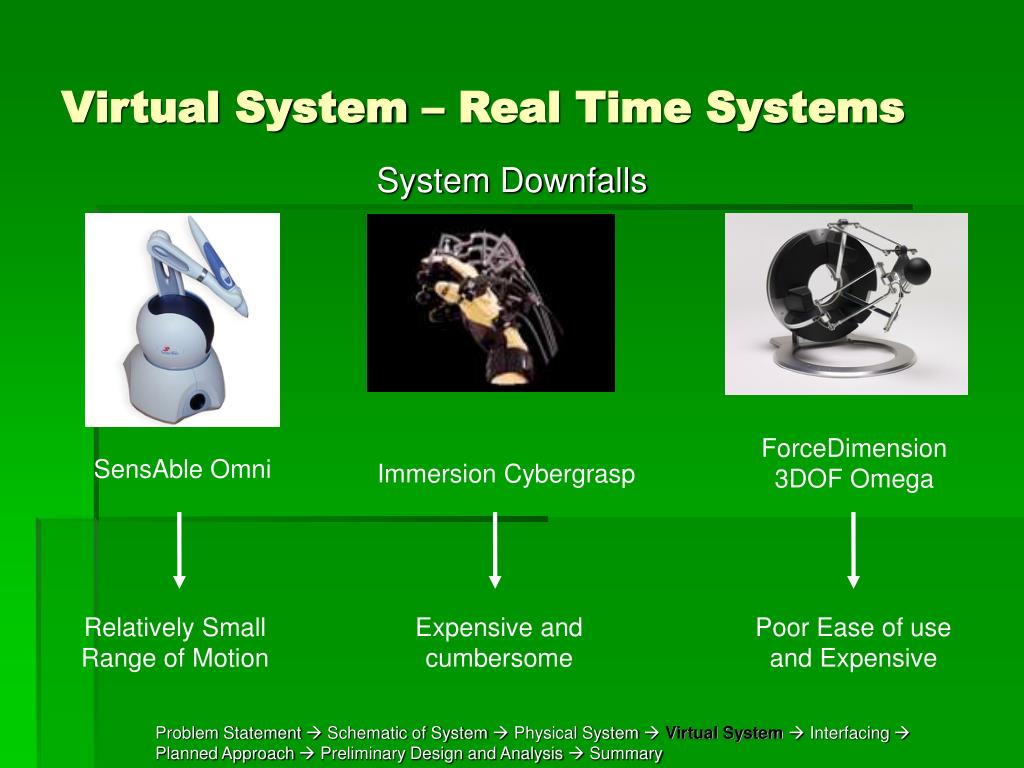 Virtual System – Real Time Systems

System Downfalls

SensAble Omni

Immersion Cybergrasp

ForceDimension 3DOF Omega

Relatively Small Range of Motion

Expensive and cumbersome

Poor Ease of use and Expensive

Problem Statement → Schematic of System → Physical System → Virtual System → Interfacing → Planned Approach → Preliminary Design and Analysis → Summary